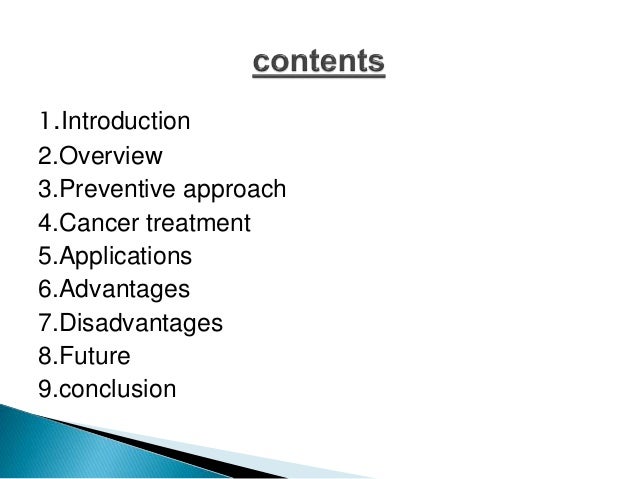 contents

1.Introduction
2.Overview
3.Preventive approach
4.Cancer treatment
5.Applications
6.Advantages
7.Disadvantages
8.Future
9.conclusion